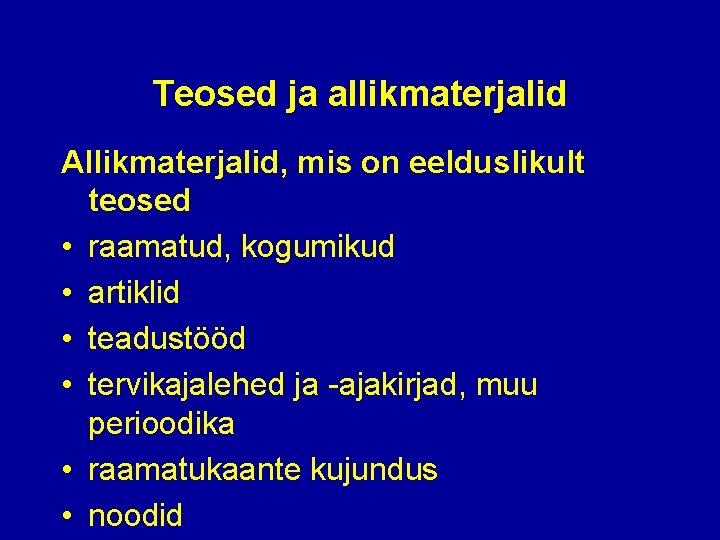 Teosed ja allikmaterjalid

Allikmaterjalid, mis on eelduslikult teosed

• raamatud, kogumikud
• artiklid
• teadustööd
• tervikajalehed ja -ajakirjad, muu perioodika
• raamatukaante kujundus
• noodid